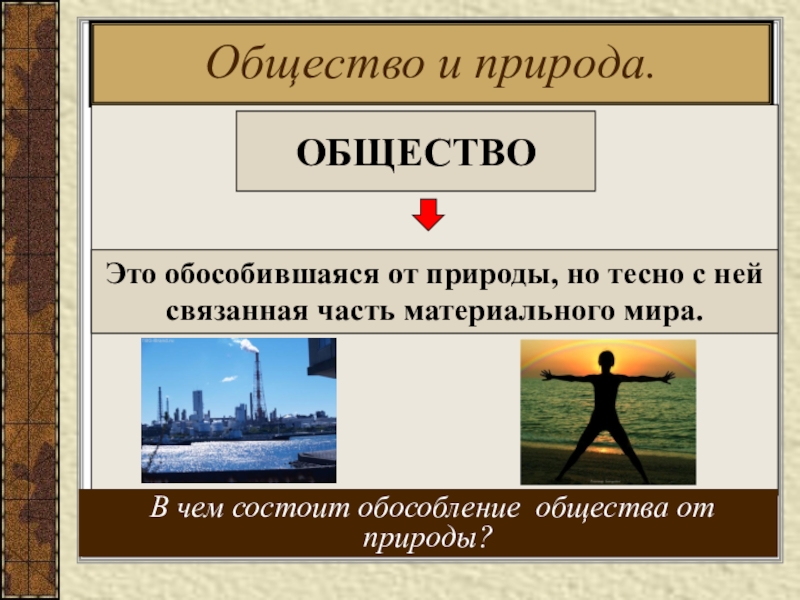 Общество и природа.

ОБЩЕСТВО

Это обособившаяся от природы, но тесно с ней связанная часть материального мира.

В чем состоит обособление общества от природы?